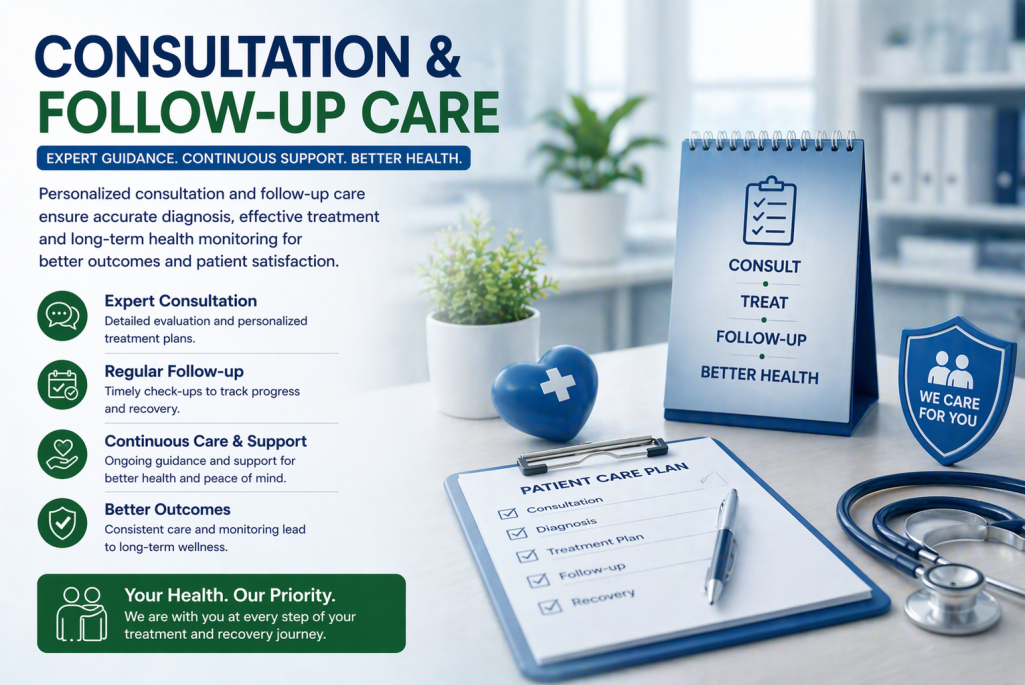 CONSULTATION & FOLLOW-UP CARE

EXPERT GUIDANCE. CONTINUOUS SUPPORT. BETTER HEALTH.

Personalized consultation and follow-up care ensure accurate diagnosis, effective treatment and long-term health monitoring for better outcomes and patient satisfaction.

Expert Consultation
Detailed evaluation and personalized treatment plans.

Regular Follow-up
Timely check-ups to track progress and recovery.

Continuous Care & Support
Ongoing guidance and support for better health and peace of mind.

Better Outcomes
Consistent care and monitoring lead to long-term wellness.

Your Health. Our Priority.
We are with you at every step of your treatment and recovery journey.

CONSULT
TREAT
FOLLOW-UP
BETTER HEALTH

WE CARE FOR YOU

PATIENT CARE PLAN
Consultation
Diagnosis
Treatment Plan
Follow-up
Recovery